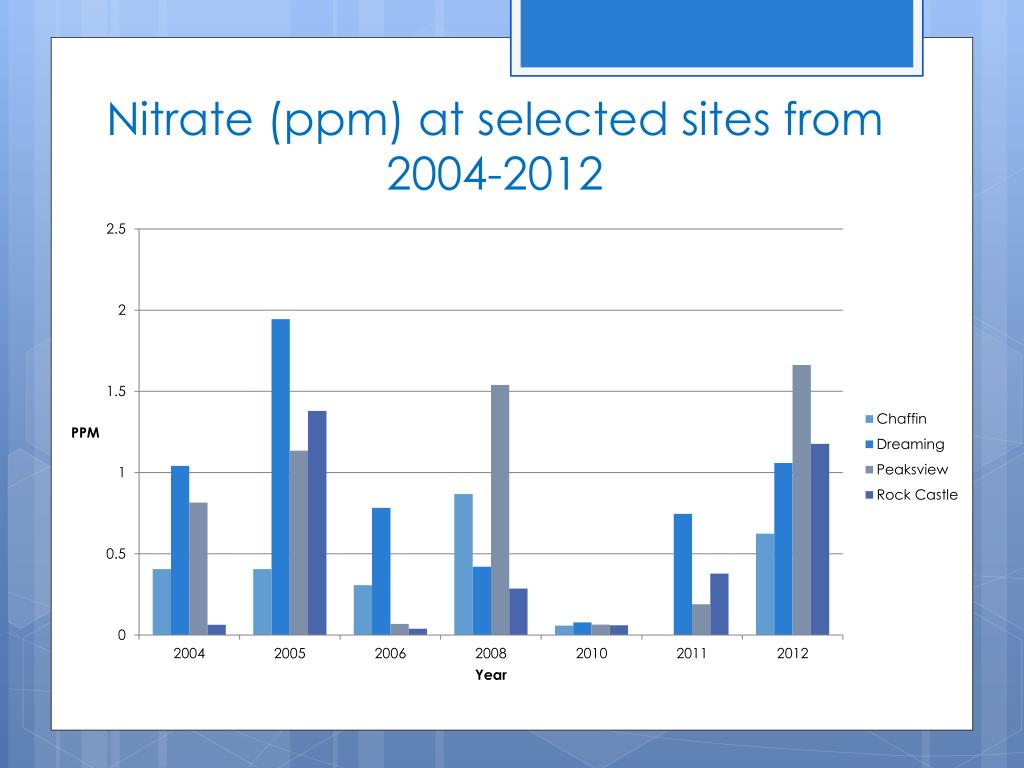 Nitrate (ppm) at selected sites from 2004-2012

2.5
2
1.5
1
0.5
0

PPM

2004
2005
2006
2008
2010
2011
2012

Year

Chaffin
Dreaming
Peaksview
Rock Castle